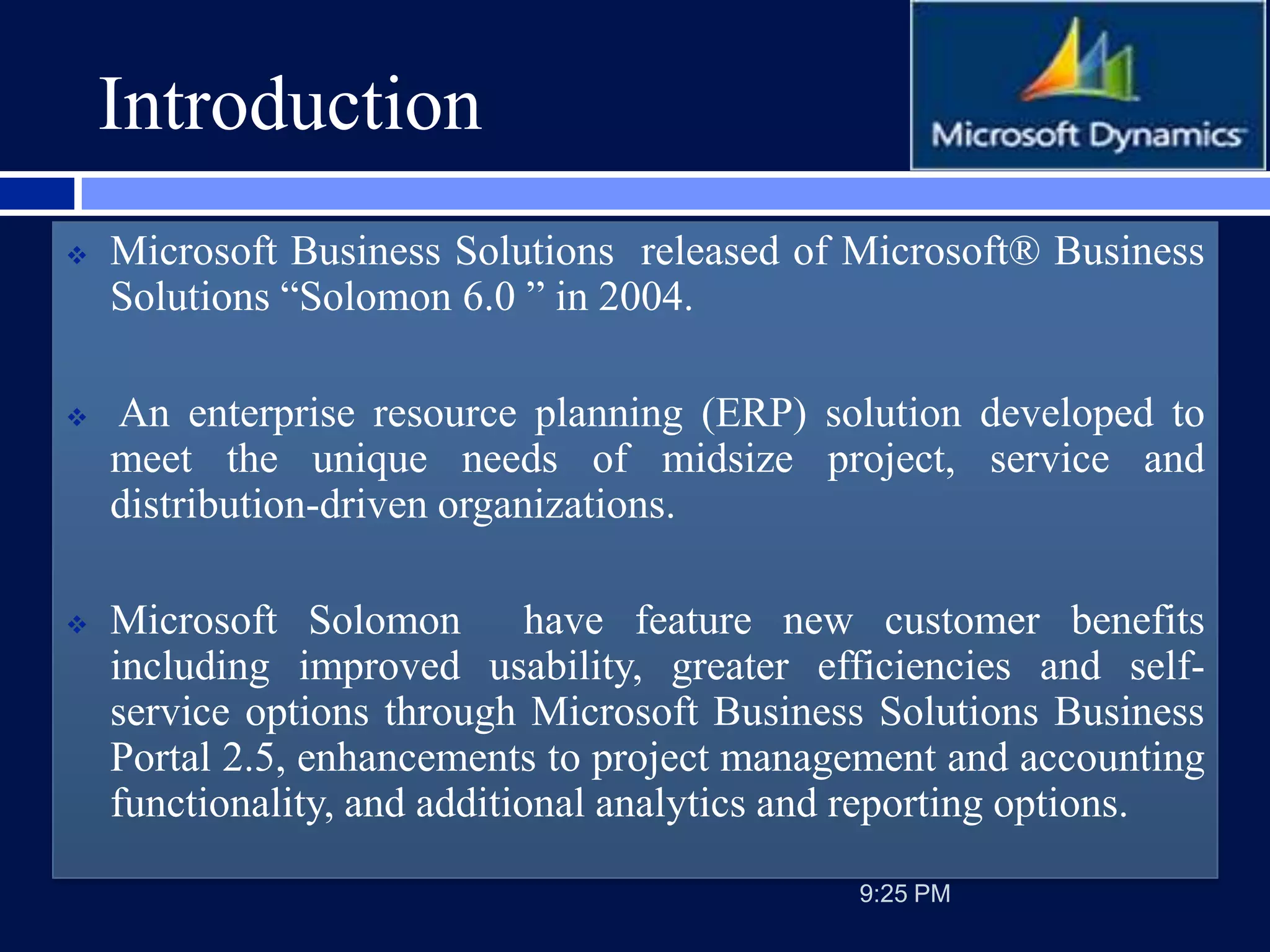 Introduction

Microsoft Dynamics

❖ Microsoft Business Solutions released of Microsoft® Business Solutions “Solomon 6.0 ” in 2004.

❖ An enterprise resource planning (ERP) solution developed to meet the unique needs of midsize project, service and distribution-driven organizations.

❖ Microsoft Solomon have feature new customer benefits including improved usability, greater efficiencies and self-service options through Microsoft Business Solutions Business Portal 2.5, enhancements to project management and accounting functionality, and additional analytics and reporting options.

9:25 PM